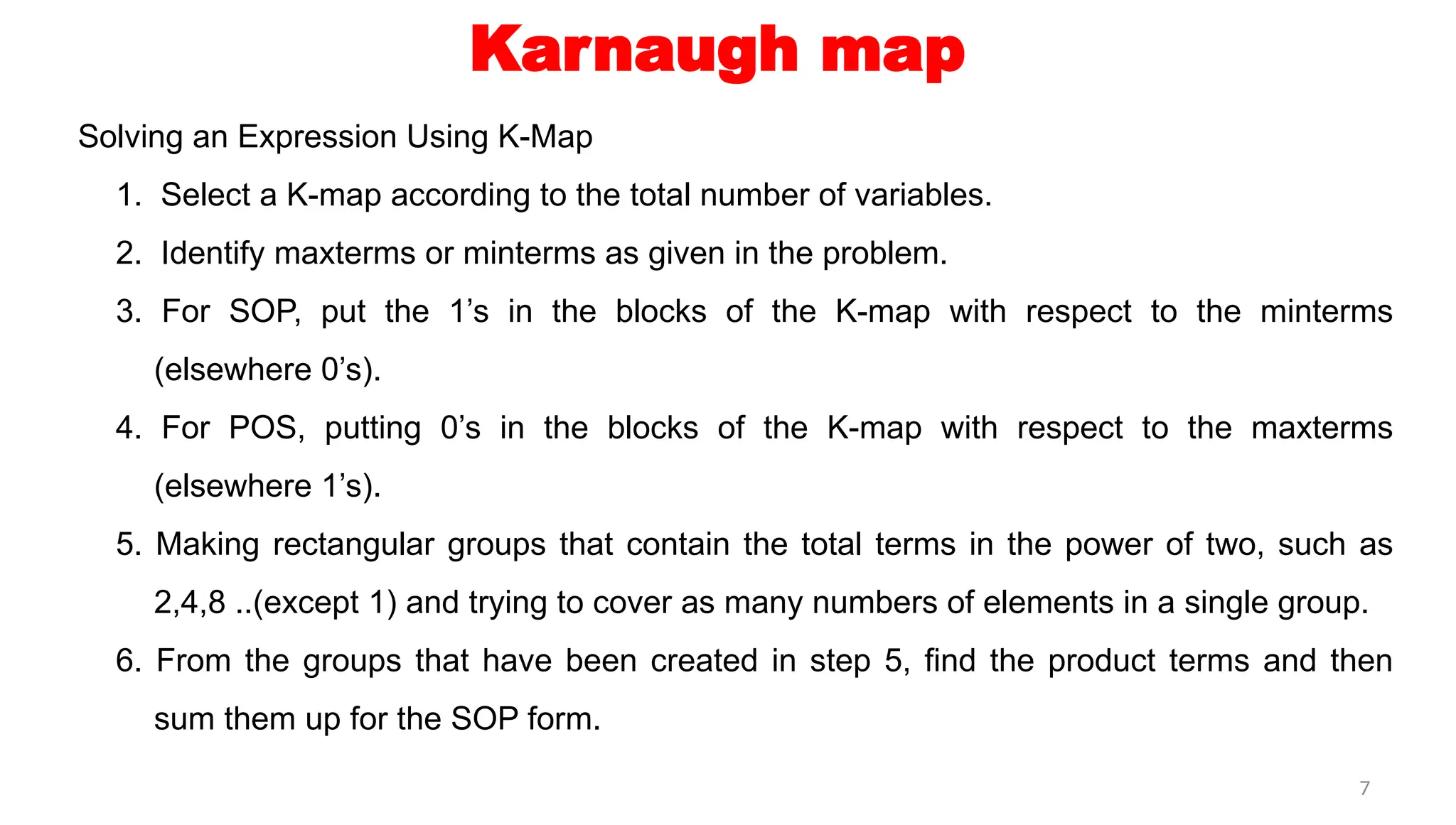 Karnaugh map

Solving an Expression Using K-Map

1. Select a K-map according to the total number of variables.
2. Identify maxterms or minterms as given in the problem.
3. For SOP, put the 1’s in the blocks of the K-map with respect to the minterms (elsewhere 0’s).
4. For POS, putting 0’s in the blocks of the K-map with respect to the maxterms (elsewhere 1’s).
5. Making rectangular groups that contain the total terms in the power of two, such as 2,4,8 ..(except 1) and trying to cover as many numbers of elements in a single group.
6. From the groups that have been created in step 5, find the product terms and then sum them up for the SOP form.

7